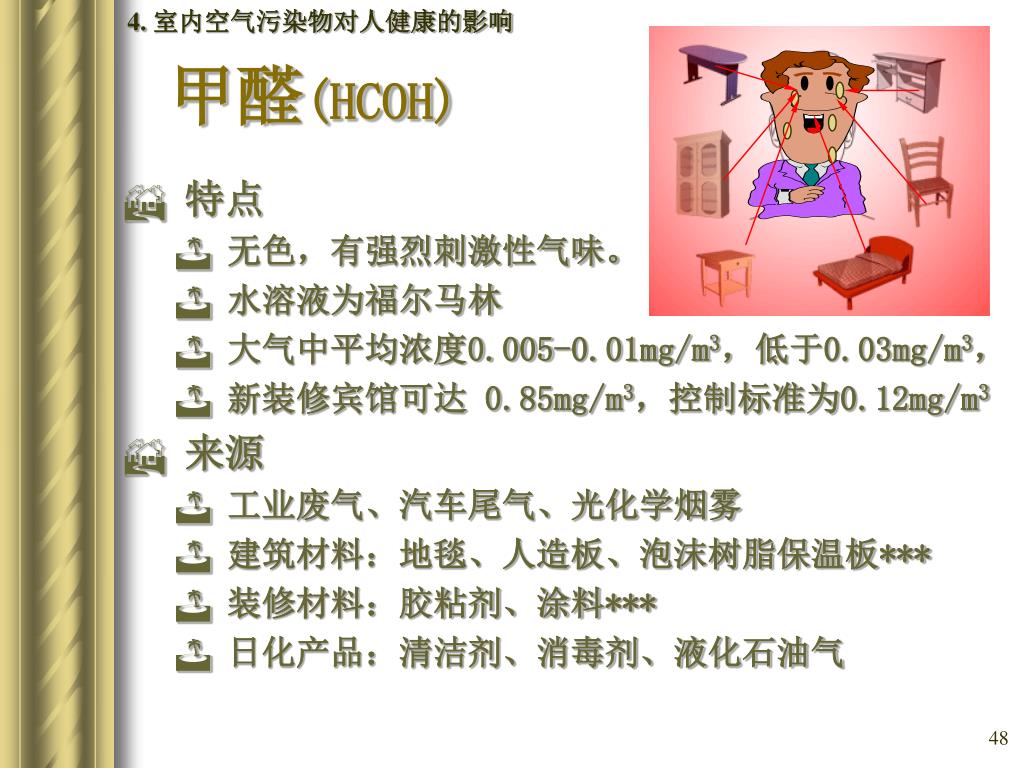 4. 室内空气污染物对人健康的影响

甲醛(HCOH)

特点

无色，有强烈刺激性气味。

水溶液为福尔马林

大气中平均浓度0.005-0.01mg/m$^3$，低于0.03mg/m$^3$，

新装修宾馆可达 0.85mg/m$^3$，控制标准为0.12mg/m$^3$

来源

工业废气、汽车尾气、光化学烟雾

建筑材料：地毯、人造板、泡沫树脂保温板***

装修材料：胶粘剂、涂料***

日化产品：清洁剂、消毒剂、液化石油气

48